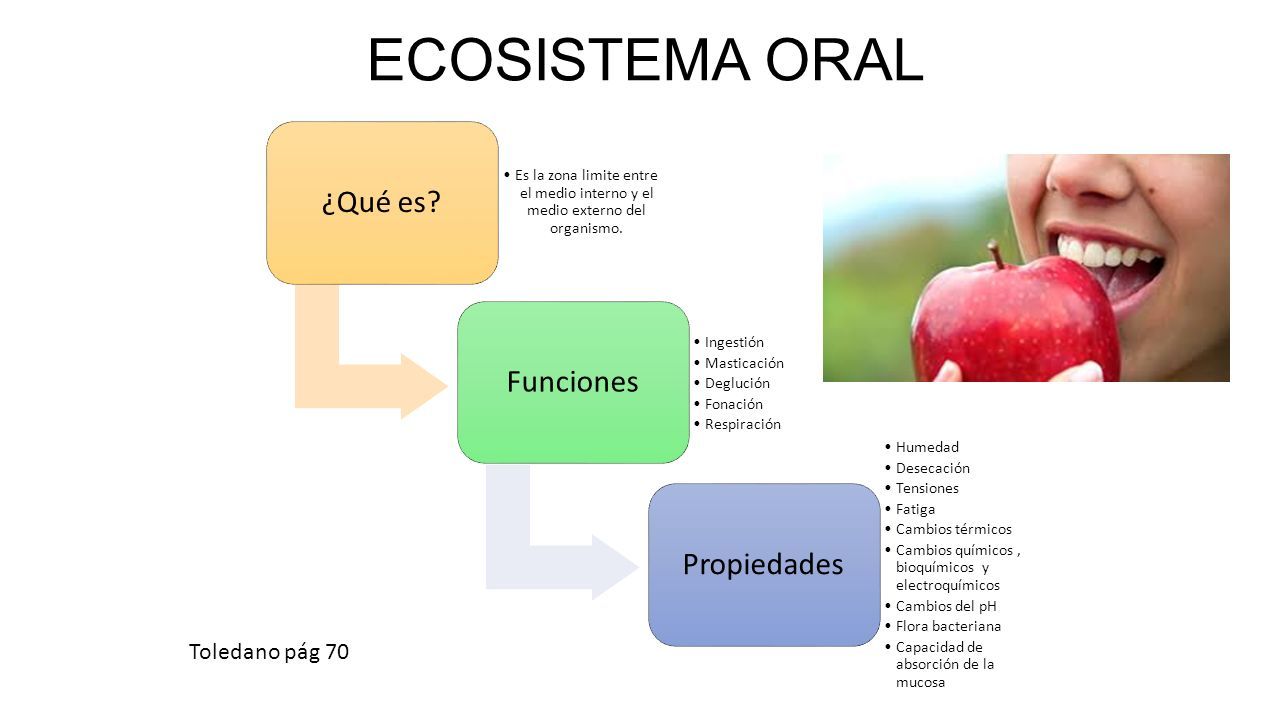 ECOSISTEMA ORAL

¿Qué es?

• Es la zona limite entre el medio interno y el medio externo del organismo.

Funciones

• Ingestión
• Masticación
• Deglución
• Fonación
• Respiración

Propiedades

• Humedad
• Desecación
• Tensiones
• Fatiga
• Cambios térmicos
• Cambios químicos , bioquímicos y electroquímicos
• Cambios del pH
• Flora bacteriana
• Capacidad de absorción de la mucosa

Toledano pág 70